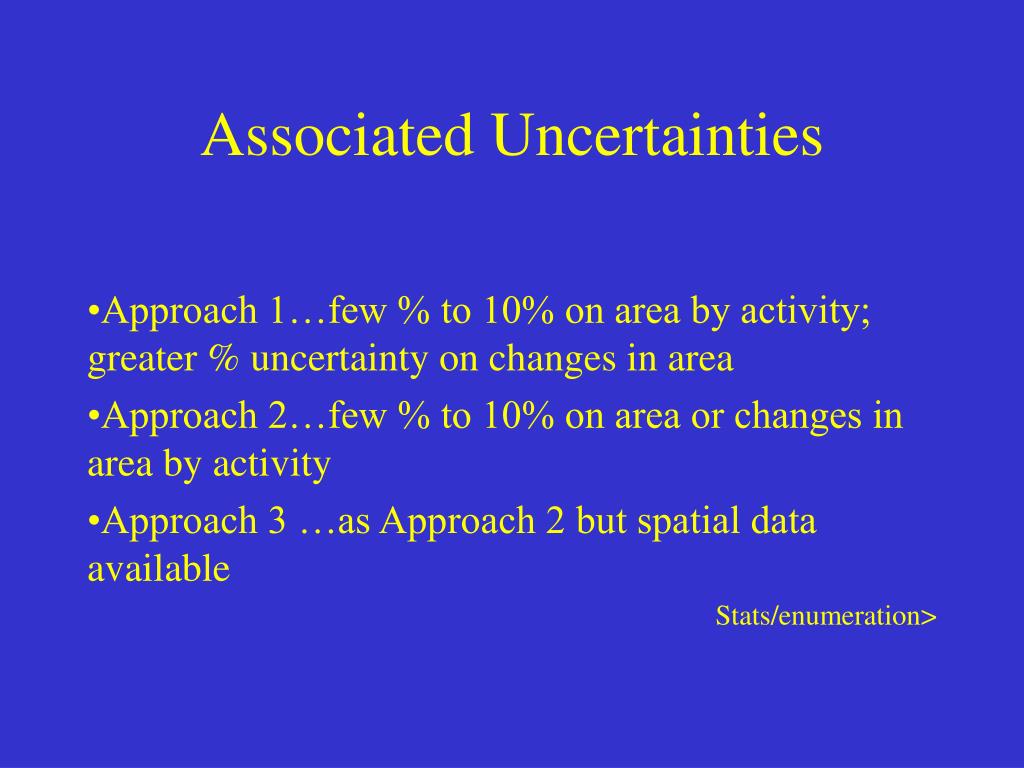 Associated Uncertainties

•Approach 1…few % to 10% on area by activity; greater % uncertainty on changes in area

•Approach 2…few % to 10% on area or changes in area by activity

•Approach 3 …as Approach 2 but spatial data available

Stats/enumeration>